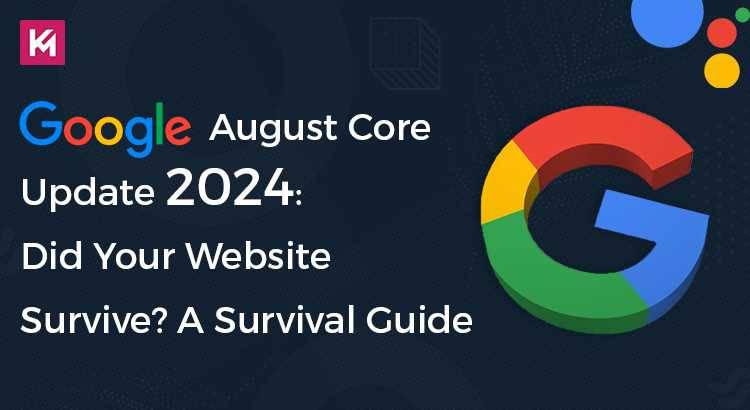 Google August Core Update 2024: Did Your Website Survive? A Survival Guide